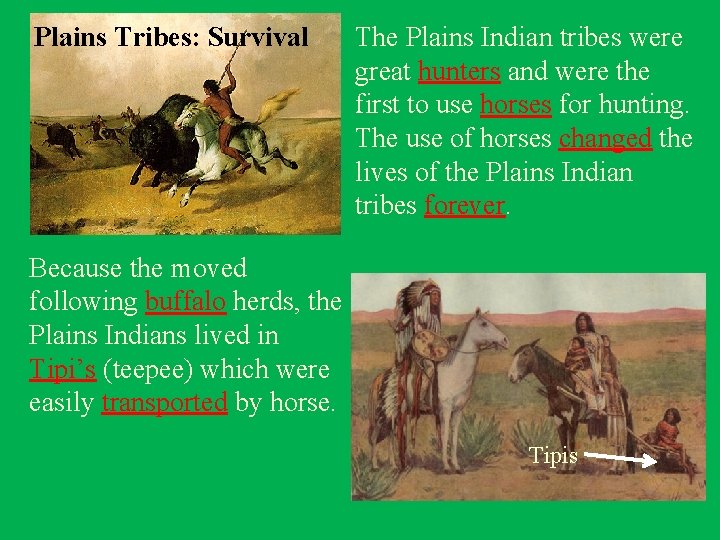 Plains Tribes: Survival

The Plains Indian tribes were great hunters and were the first to use horses for hunting. The use of horses changed the lives of the Plains Indian tribes forever.

Because the moved following buffalo herds, the Plains Indians lived in Tipi's (teepee) which were easily transported by horse.

Tipis